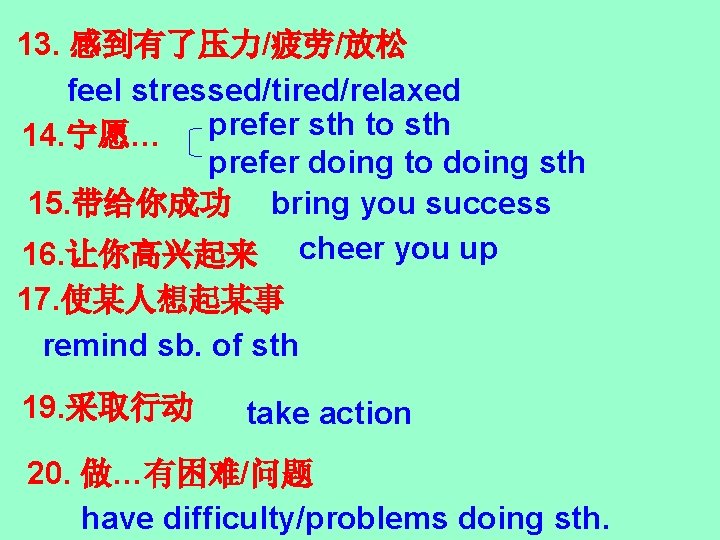 13. 感到有了压力/疲劳/放松

feel stressed/tired/relaxed

14.宁愿…

prefer sth to sth

prefer doing to doing sth

15.带给你成功 bring you success

16.让你高兴起来 cheer you up

17.使某人想起某事

remind sb. of sth

19.采取行动 take action

20. 做…有困难/问题

have difficulty/problems doing sth.